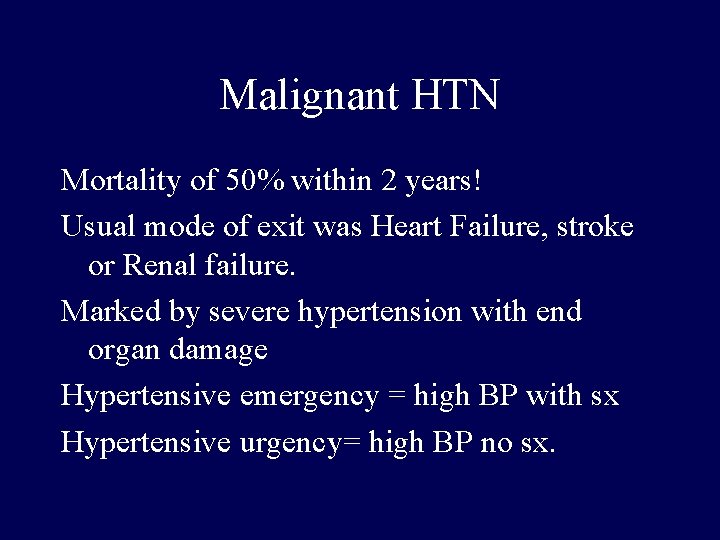 Malignant HTN

Mortality of 50% within 2 years!

Usual mode of exit was Heart Failure, stroke or Renal failure.

Marked by severe hypertension with end organ damage

Hypertensive emergency = high BP with sx

Hypertensive urgency= high BP no sx.